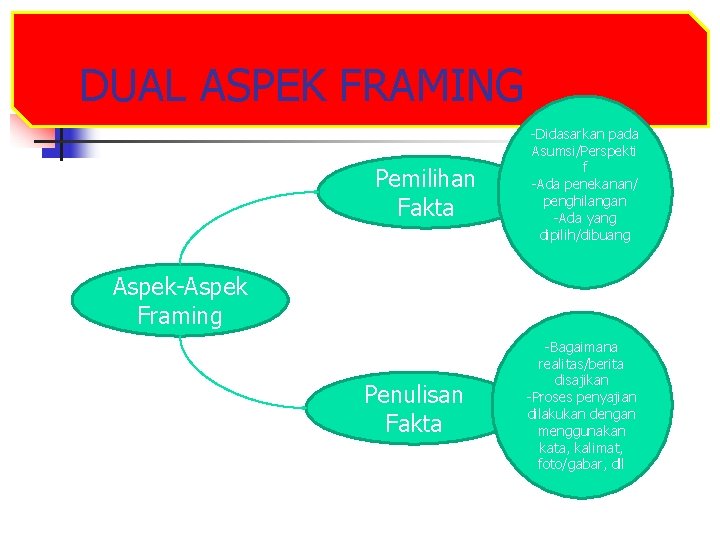 DUAL ASPEK FRAMING

Aspek-Aspek Framing

Pemilihan Fakta

-Didasarkan pada Asumsi/Perspektif
-Ada penekanan/ penghilangan
-Ada yang dipilih/dibuang

Penulisan Fakta

-Bagaimana realitas/berita disajikan
-Proses penyajian dilakukan dengan menggunakan kata, kalimat, foto/gabar, dll